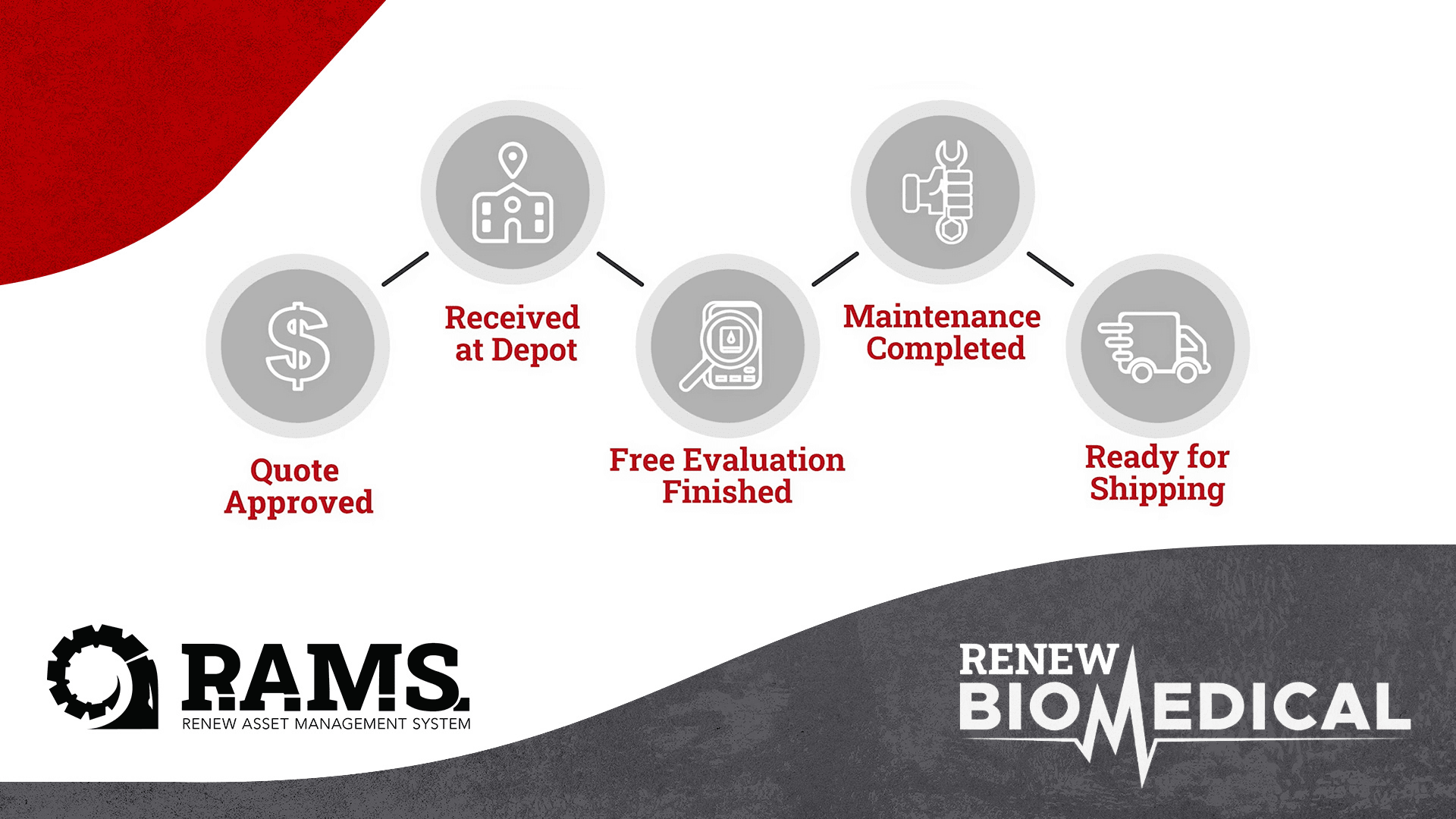 Quote Approved

Received at Depot

Free Evaluation Finished

Maintenance Completed

Ready for Shipping

R.A.M.S.
RENEW ASSET MANAGEMENT SYSTEM

RENEW BIOMEDICAL